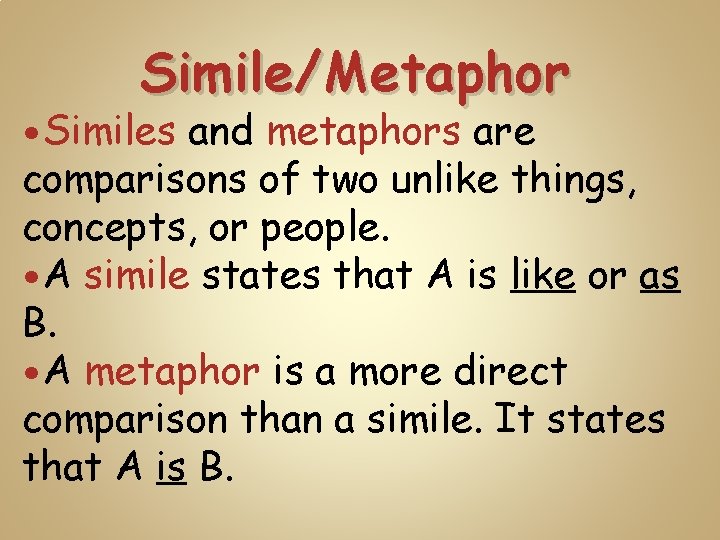 Simile/Metaphor

•Similes and metaphors are comparisons of two unlike things, concepts, or people.

•A simile states that A is like or as B.

•A metaphor is a more direct comparison than a simile. It states that A is B.